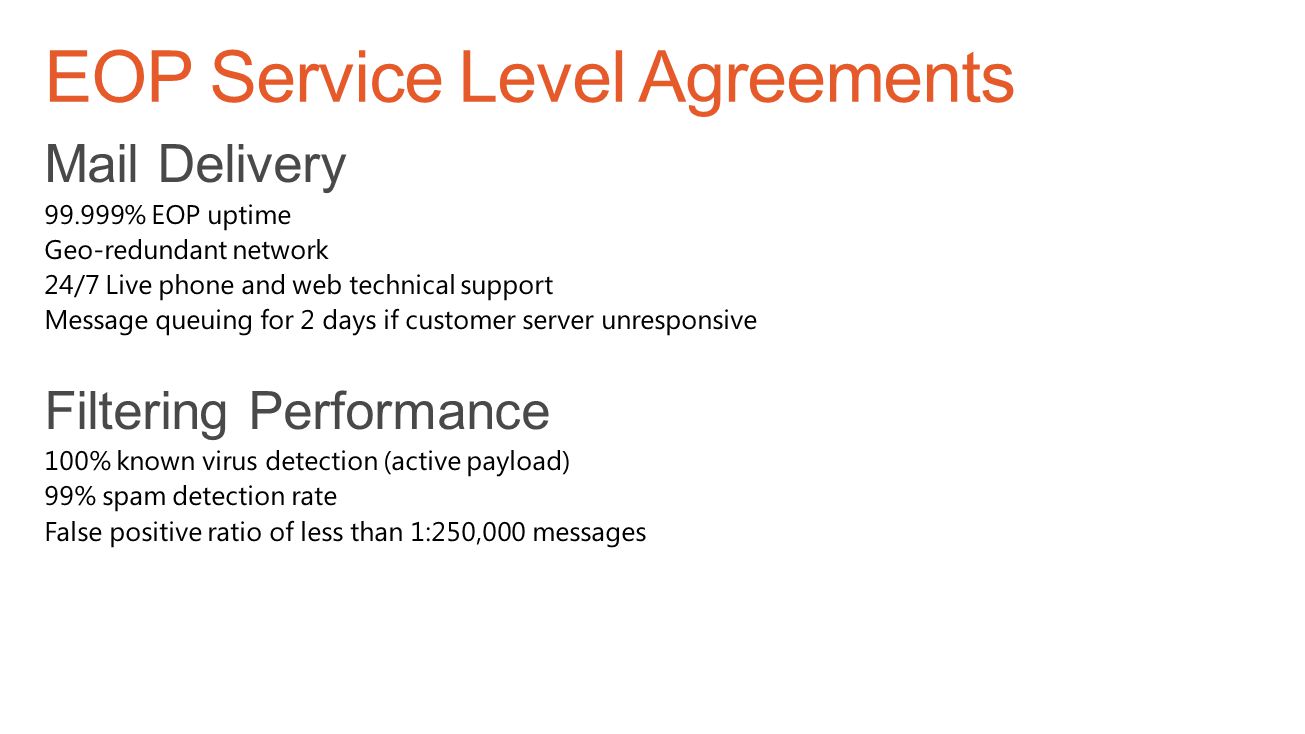 EOP Service Level Agreements

Mail Delivery

99.999% EOP uptime
Geo-redundant network
24/7 Live phone and web technical support
Message queuing for 2 days if customer server unresponsive

Filtering Performance

100% known virus detection (active payload)
99% spam detection rate
False positive ratio of less than 1:250,000 messages